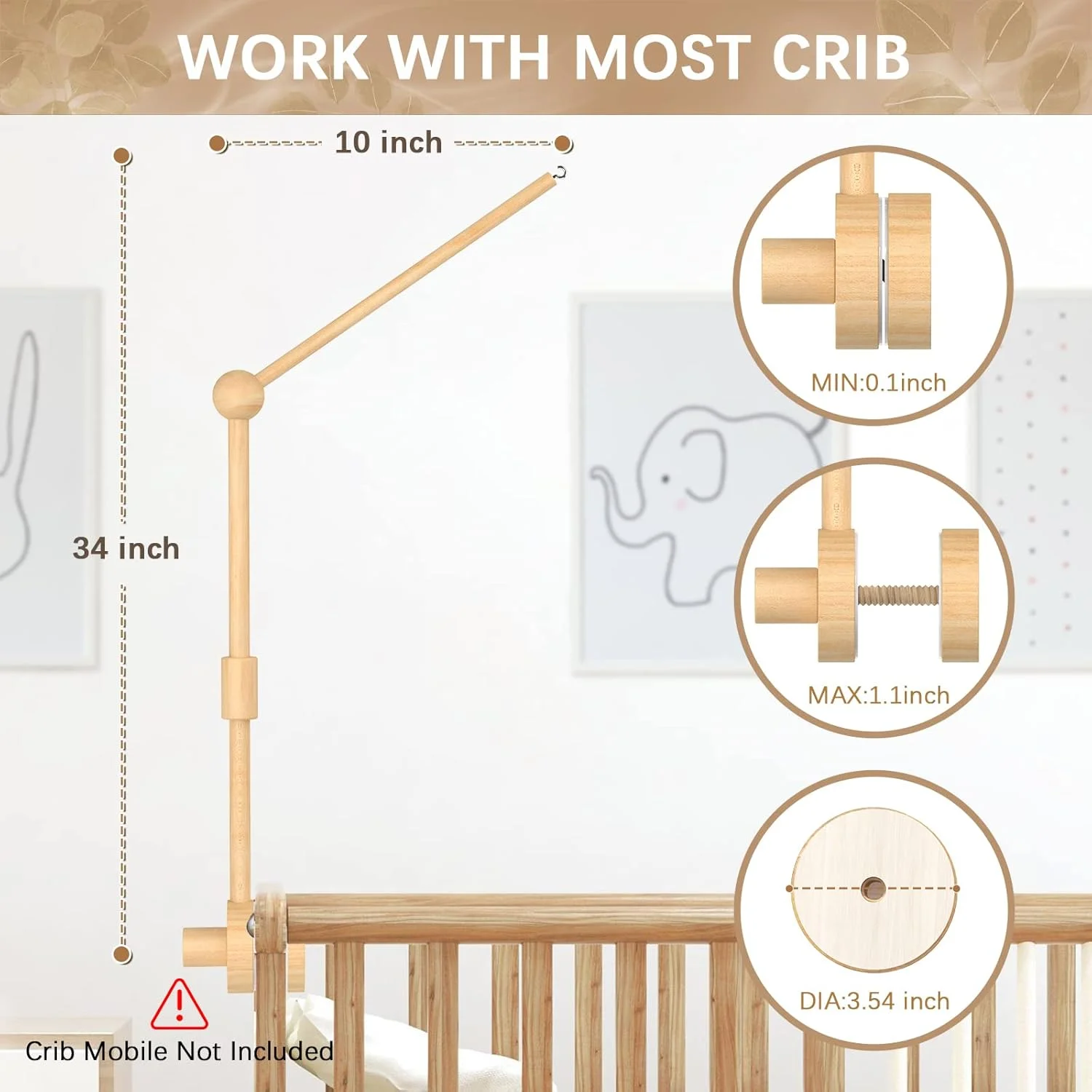 WORK WITH MOST CRIB

10 inch

34 inch

MIN:0.1inch

MAX:1.1inch

DIA:3.54 inch

Crib Mobile Not Included